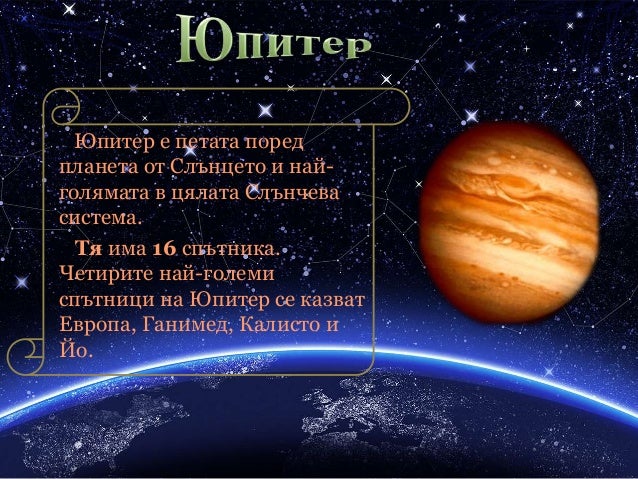 Юпитер

Юпитер е петата поред планета от Слънцето и най-голямата в цялата Слънчева система.

Тя има 16 спътника. Четирите най-големи спътници на Юпитер се казват Европа, Ганимед, Калисто и Йо.